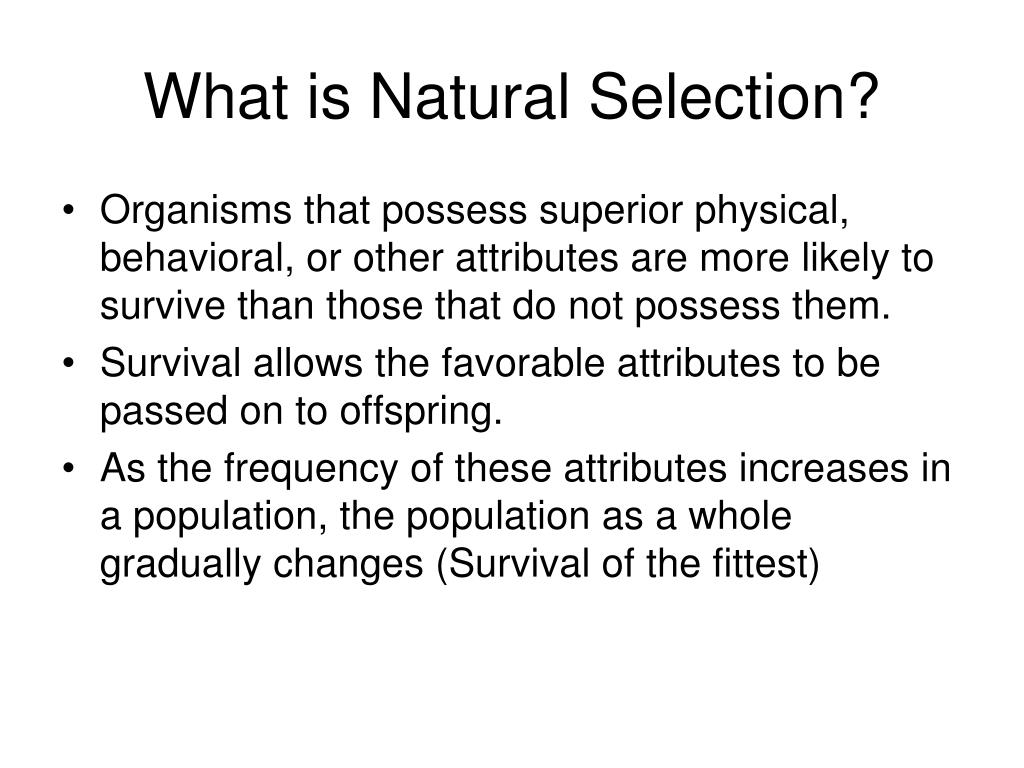 What is Natural Selection?

• Organisms that possess superior physical, behavioral, or other attributes are more likely to survive than those that do not possess them.
• Survival allows the favorable attributes to be passed on to offspring.
• As the frequency of these attributes increases in a population, the population as a whole gradually changes (Survival of the fittest)